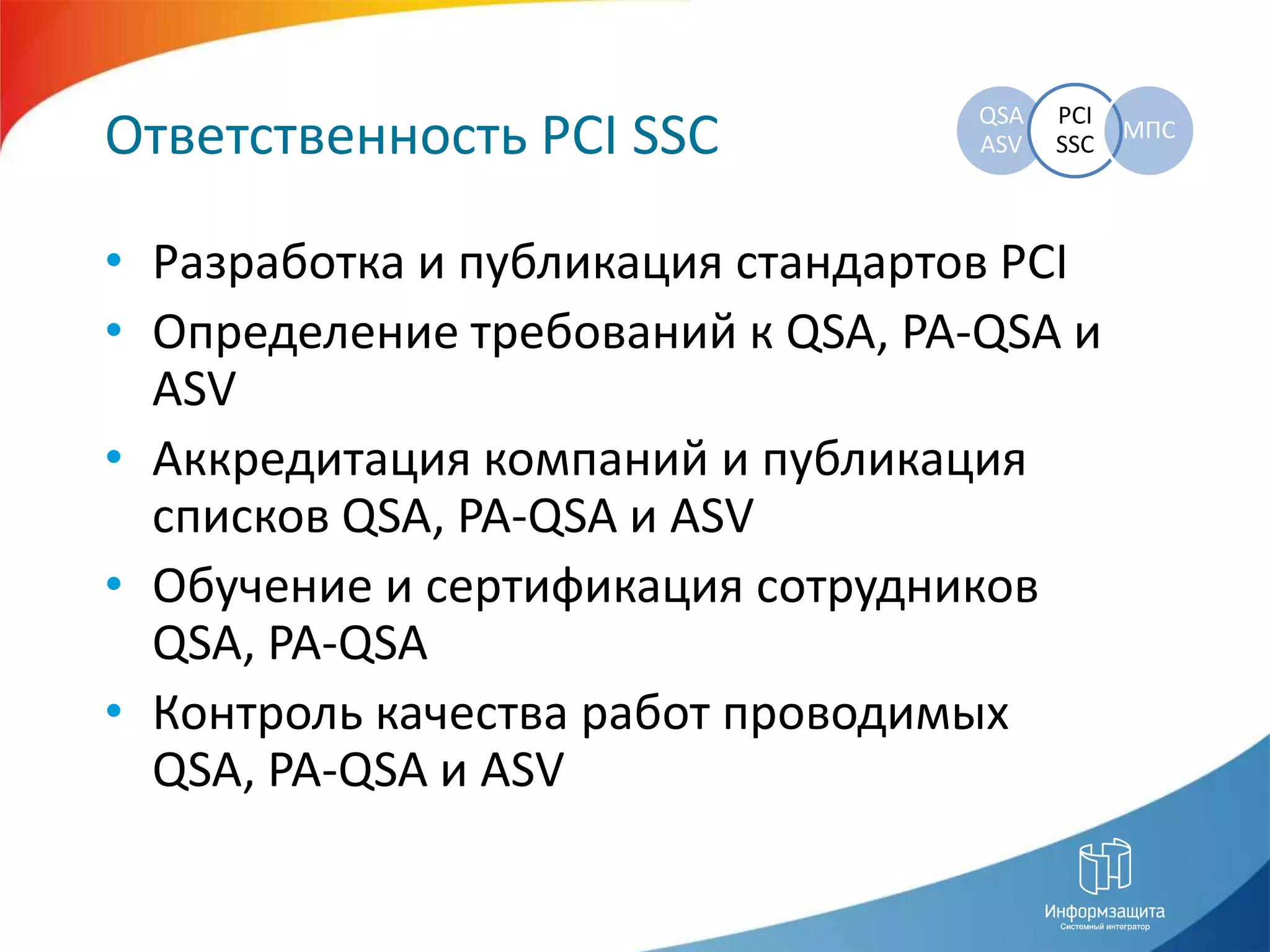 Ответственность PCI SSC

QSA ASV

PCI SSC

МПС

• Разработка и публикация стандартов PCI
• Определение требований к QSA, PA-QSA и ASV
• Аккредитация компаний и публикация списков QSA, PA-QSA и ASV
• Обучение и сертификация сотрудников QSA, PA-QSA
• Контроль качества работ проводимых QSA, PA-QSA и ASV

Информзащита
Системный интегратор